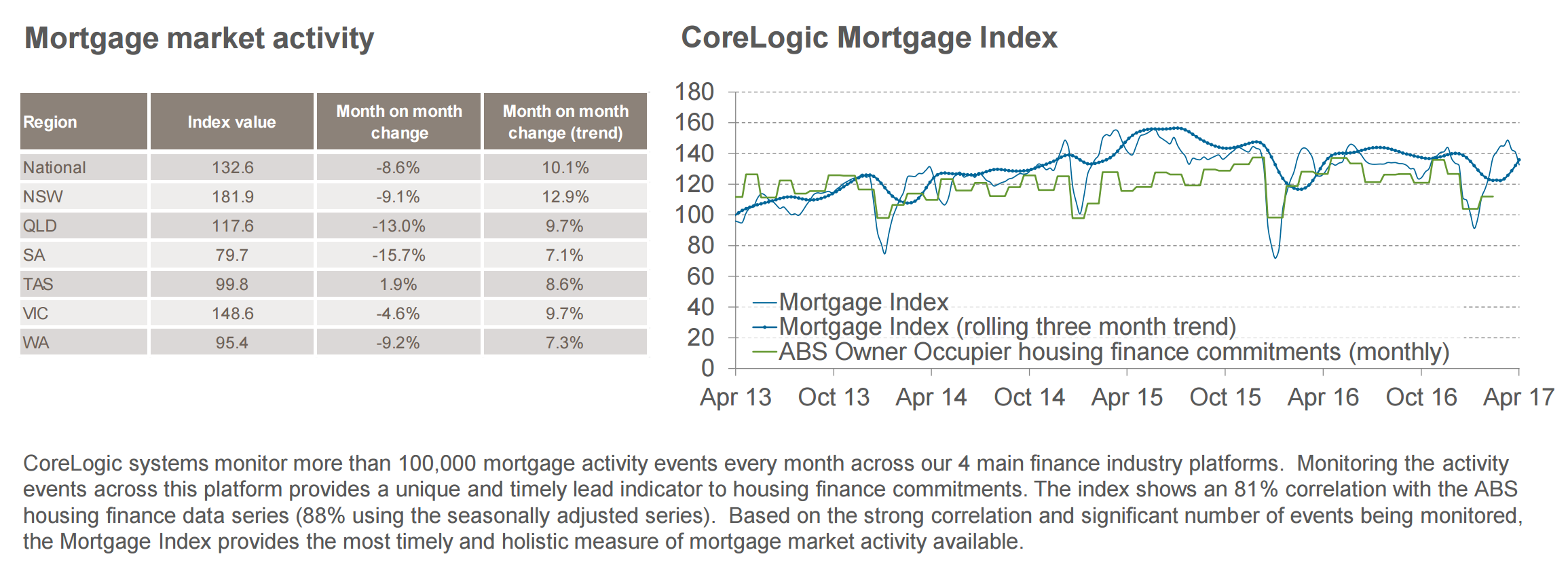 Mortgage market activity

| Region | Index value | Month on month change | Month on month change (trend) |
|---|---|---|---|
| National | 132.6 | -8.6% | 10.1% |
| NSW | 181.9 | -9.1% | 12.9% |
| QLD | 117.6 | -13.0% | 9.7% |
| SA | 79.7 | -15.7% | 7.1% |
| TAS | 99.8 | 1.9% | 8.6% |
| VIC | 148.6 | -4.6% | 9.7% |
| WA | 95.4 | -9.2% | 7.3% |

CoreLogic Mortgage Index

180
160
140
120
100
80
60
40
20
0

Mortgage Index
Mortgage Index (rolling three month trend)
ABS Owner Occupier housing finance commitments (monthly)

Apr 13 Oct 13 Apr 14 Oct 14 Apr 15 Oct 15 Apr 16 Oct 16 Apr 17

CoreLogic systems monitor more than 100,000 mortgage activity events every month across our 4 main finance industry platforms. Monitoring the activity events across this platform provides a unique and timely lead indicator to housing finance commitments. The index shows an 81% correlation with the ABS housing finance data series (88% using the seasonally adjusted series). Based on the strong correlation and significant number of events being monitored, the Mortgage Index provides the most timely and holistic measure of mortgage market activity available.